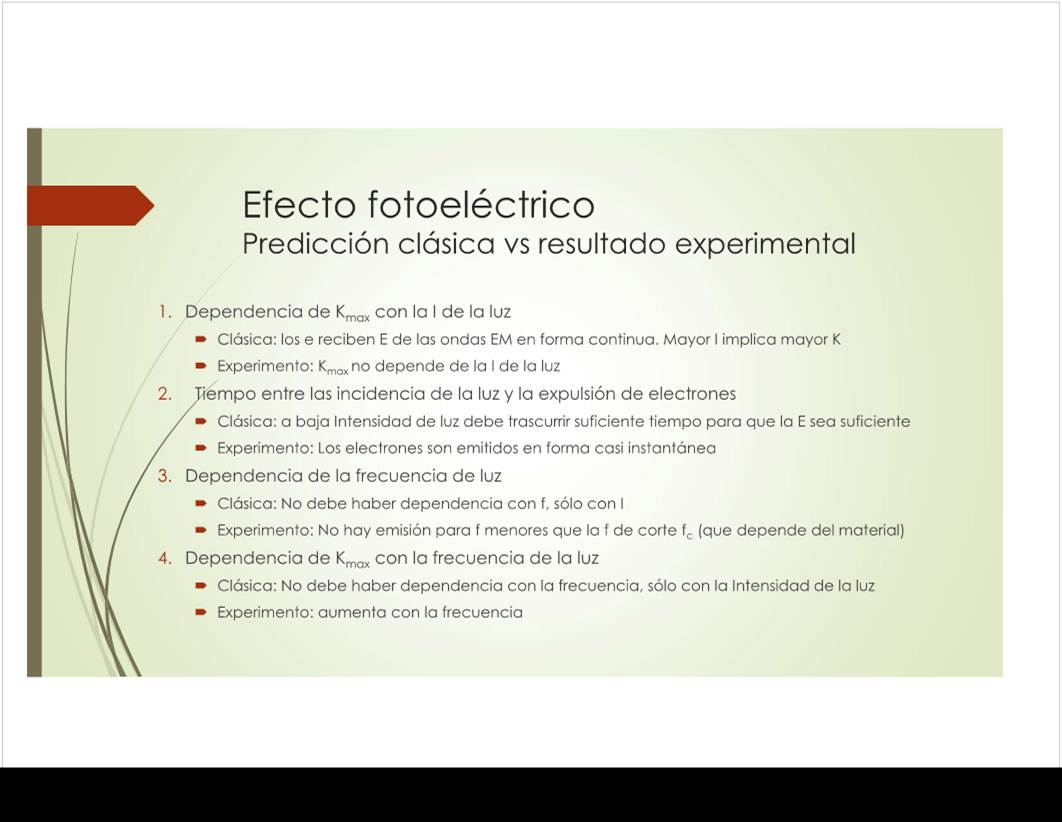 Efecto fotoeléctrico
Predicción clásica vs resultado experimental

1. Dependencia de $K_{max}$ con la I de la luz
- Clásica: los e reciben E de las ondas EM en forma continua. Mayor I implica mayor K
- Experimento: $K_{max}$ no depende de la I de la luz

2. Tiempo entre las incidencia de la luz y la expulsión de electrones
- Clásica: a baja Intensidad de luz debe trascurrir suficiente tiempo para que la E sea suficiente
- Experimento: Los electrones son emitidos en forma casi instantánea

3. Dependencia de la frecuencia de luz
- Clásica: No debe haber dependencia con f, sólo con I
- Experimento: No hay emisión para f menores que la f de corte $f_c$ (que depende del material)

4. Dependencia de $K_{max}$ con la frecuencia de la luz
- Clásica: No debe haber dependencia con la frecuencia, sólo con la Intensidad de la luz
- Experimento: aumenta con la frecuencia